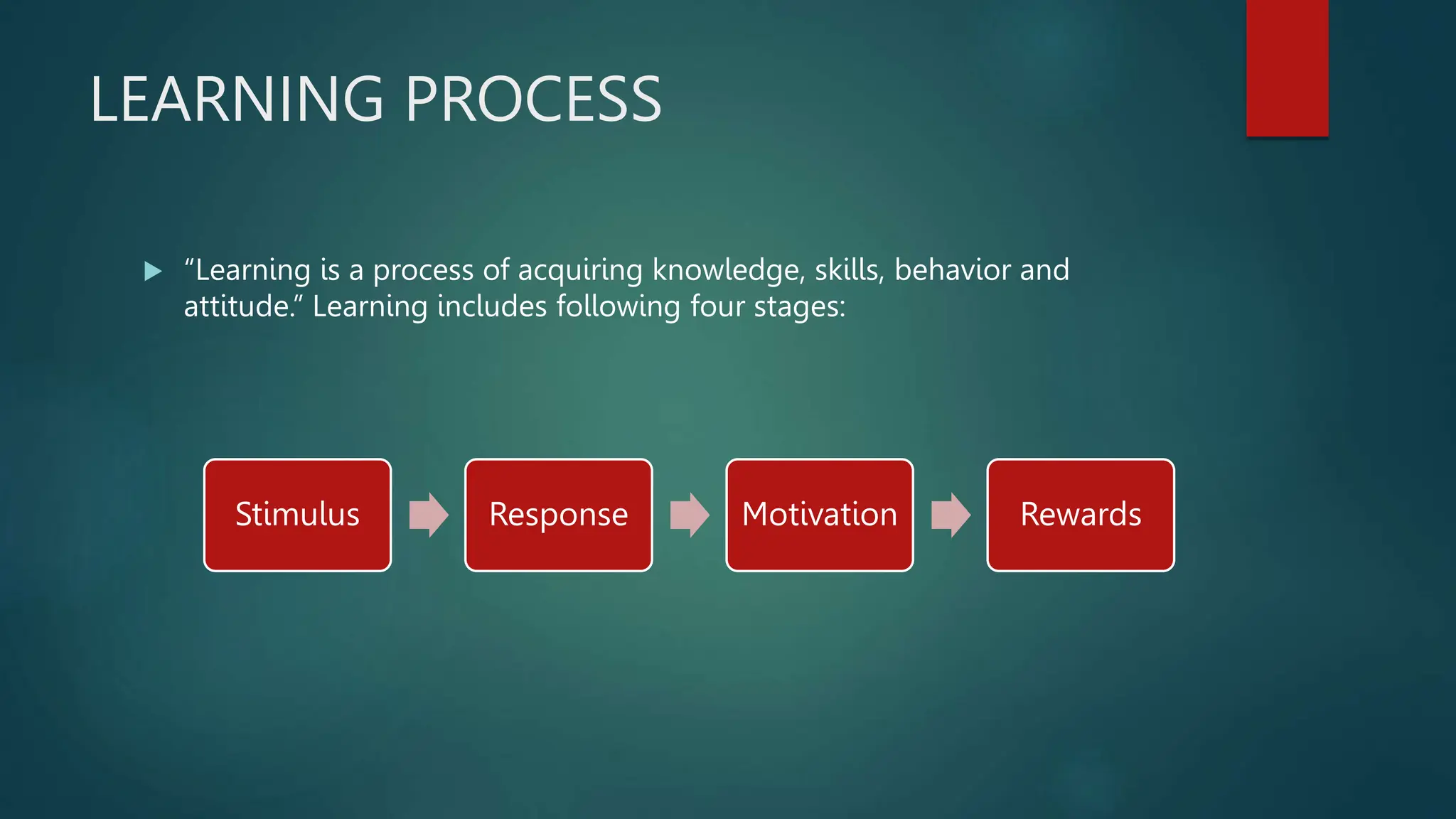 LEARNING PROCESS

“Learning is a process of acquiring knowledge, skills, behavior and attitude.” Learning includes following four stages:

Stimulus

Response

Motivation

Rewards